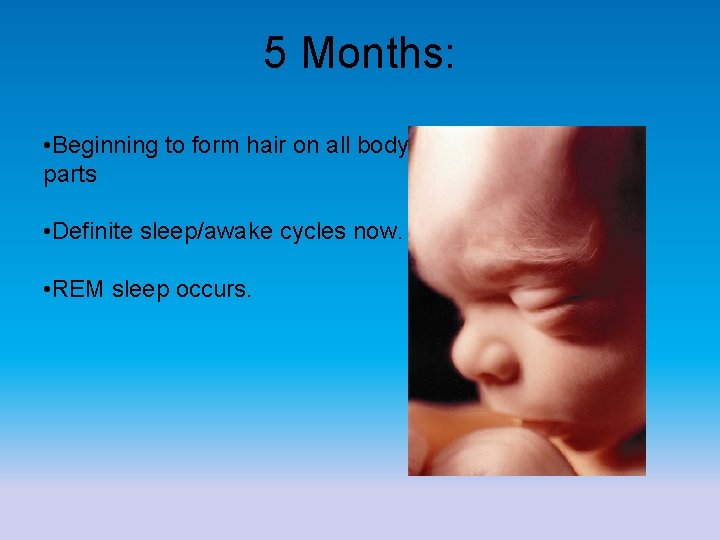 5 Months:

•Beginning to form hair on all body parts

•Definite sleep/awake cycles now.

•REM sleep occurs.